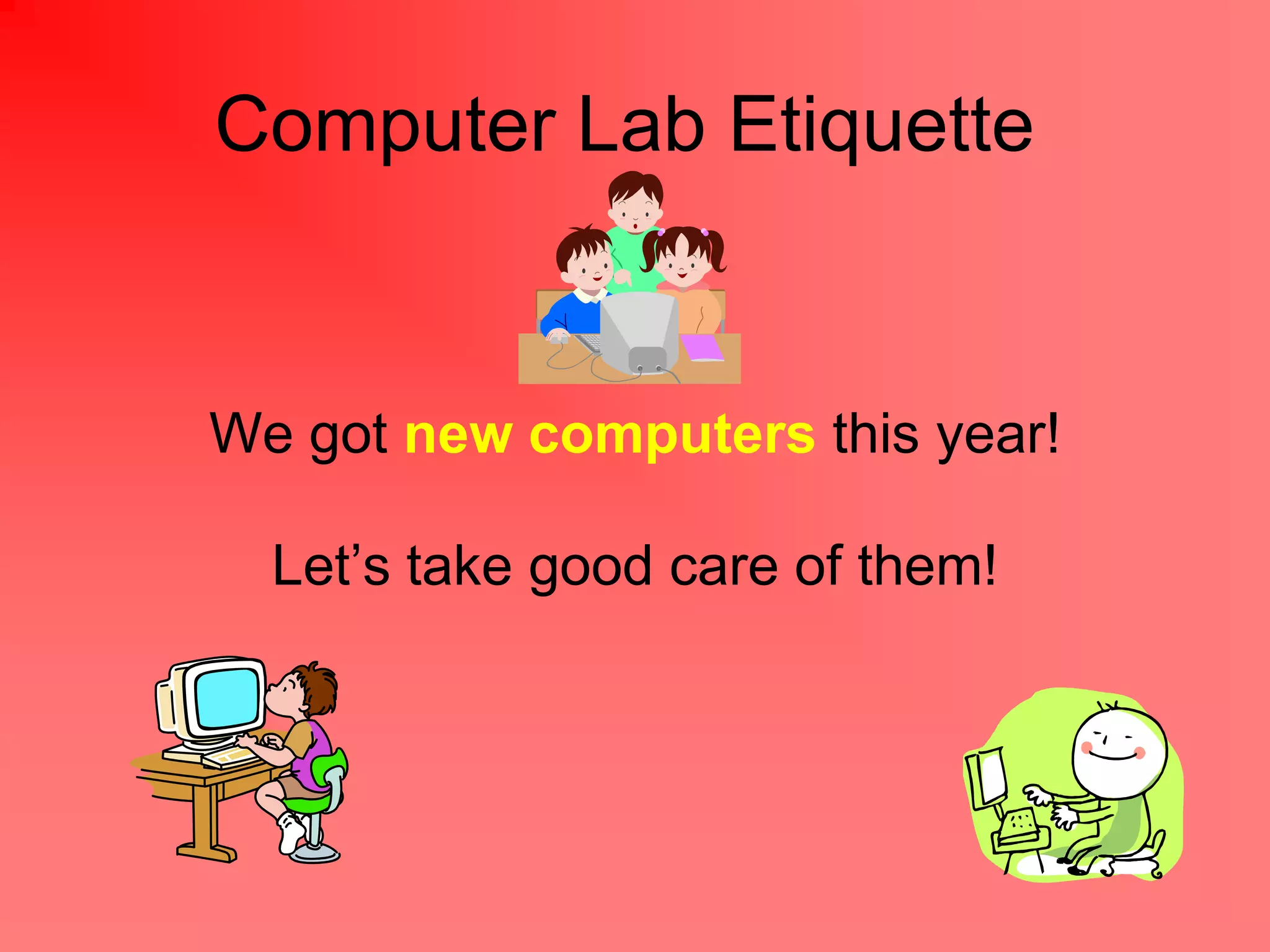 Computer Lab Etiquette

We got new computers this year!

Let’s take good care of them!